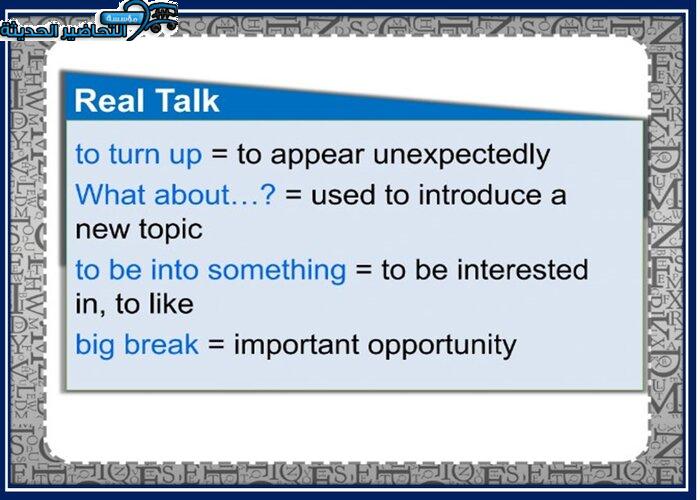 مؤسسة التحاضير الحديثة

Real Talk

to turn up = to appear unexpectedly

What about…? = used to introduce a new topic

to be into something = to be interested in, to like

big break = important opportunity